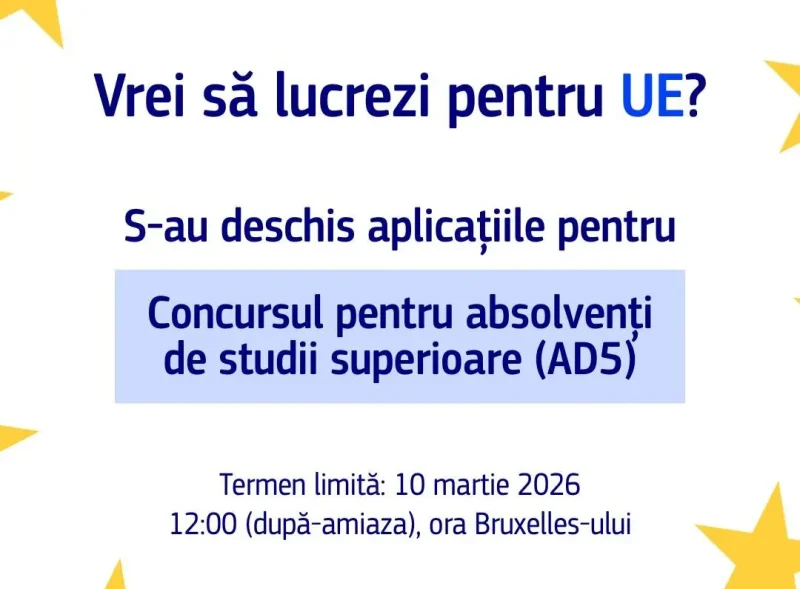 Vrei să lucrezi pentru UE?

S-au deschis aplicațiile pentru

Concursul pentru absolvenți de studii superioare (AD5)

Termen limită: 10 martie 2026
12:00 (după-amiaza), ora Bruxelles-ului